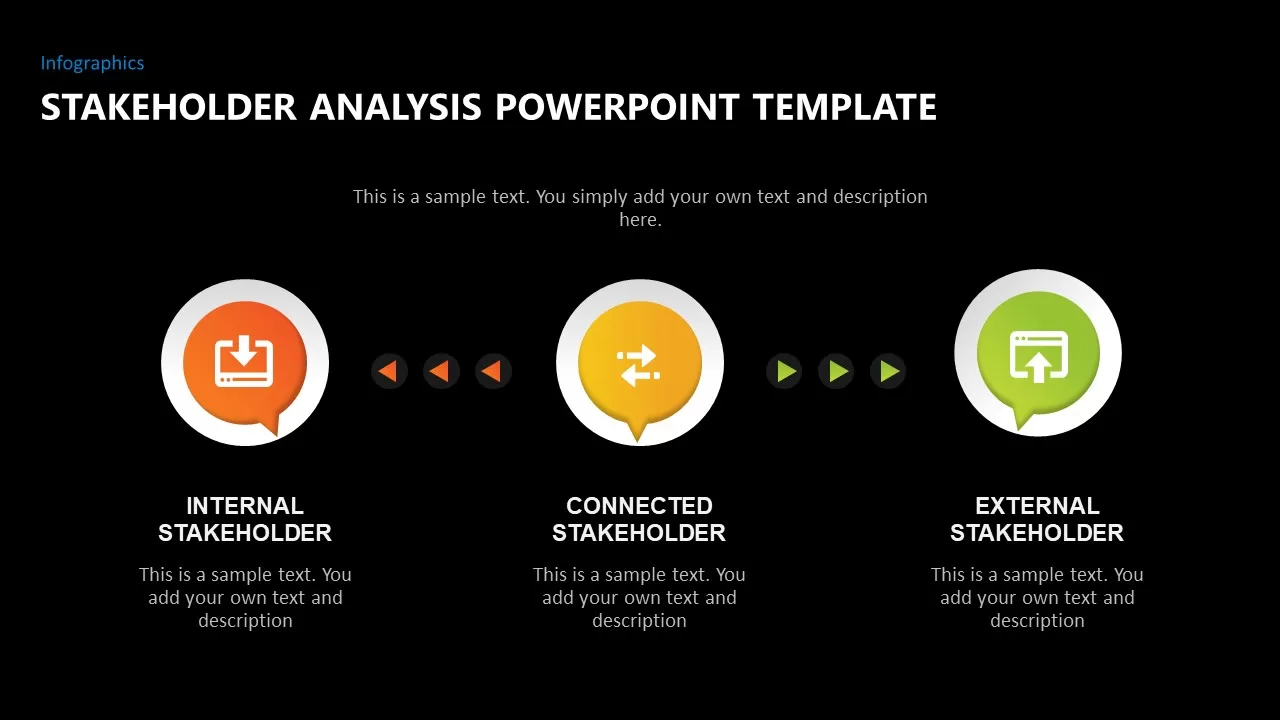 Infographics

STAKEHOLDER ANALYSIS POWERPOINT TEMPLATE

This is a sample text. You simply add your own text and description here.

INTERNAL STAKEHOLDER

This is a sample text. You add your own text and description

CONNECTED STAKEHOLDER

This is a sample text. You add your own text and description

EXTERNAL STAKEHOLDER

This is a sample text. You add your own text and description